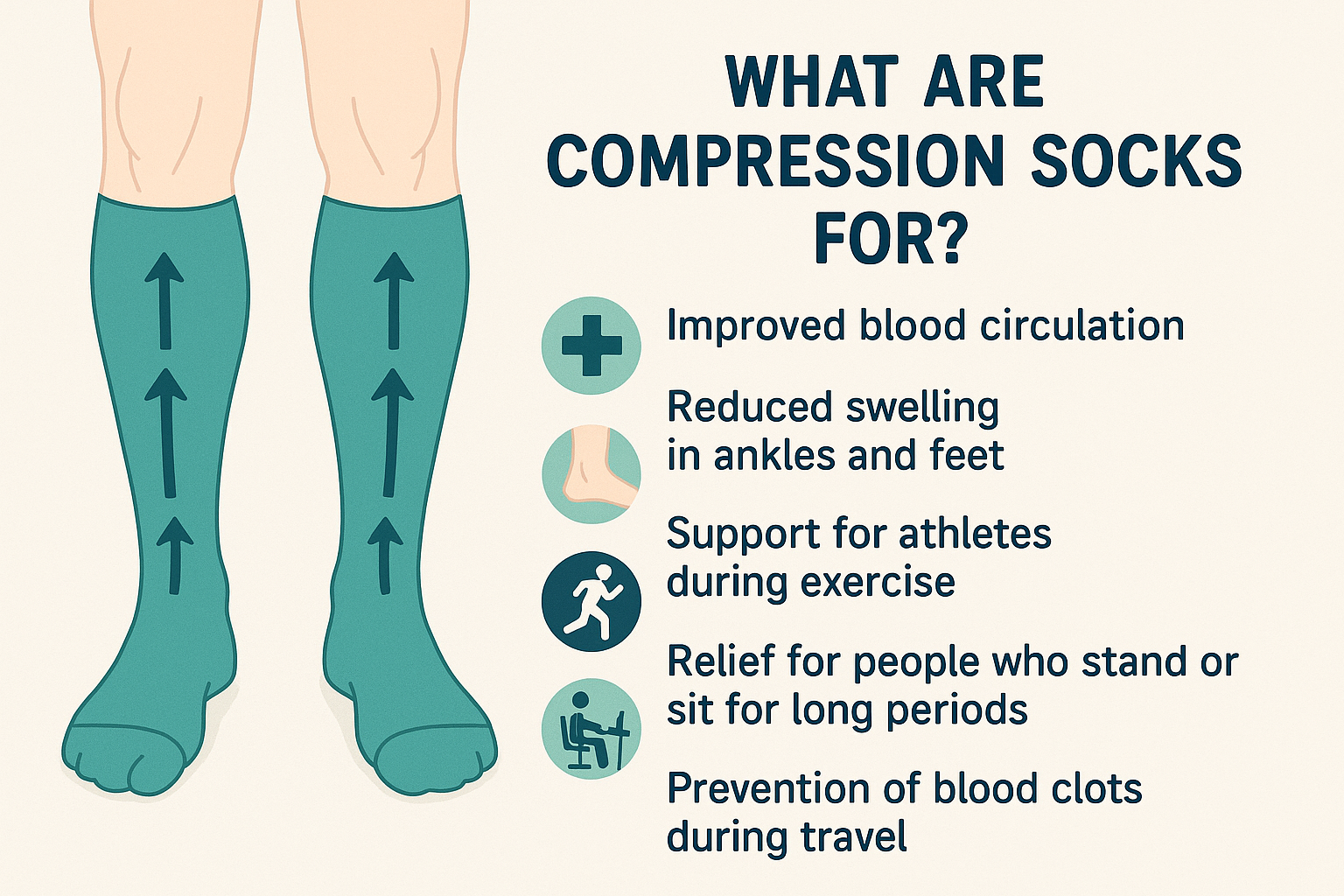 WHAT ARE COMPRESSION SOCKS FOR?

Improved blood circulation

Reduced swelling in ankles and feet

Support for athletes during exercise

Relief for people who stand or sit for long periods

Prevention of blood clots during travel